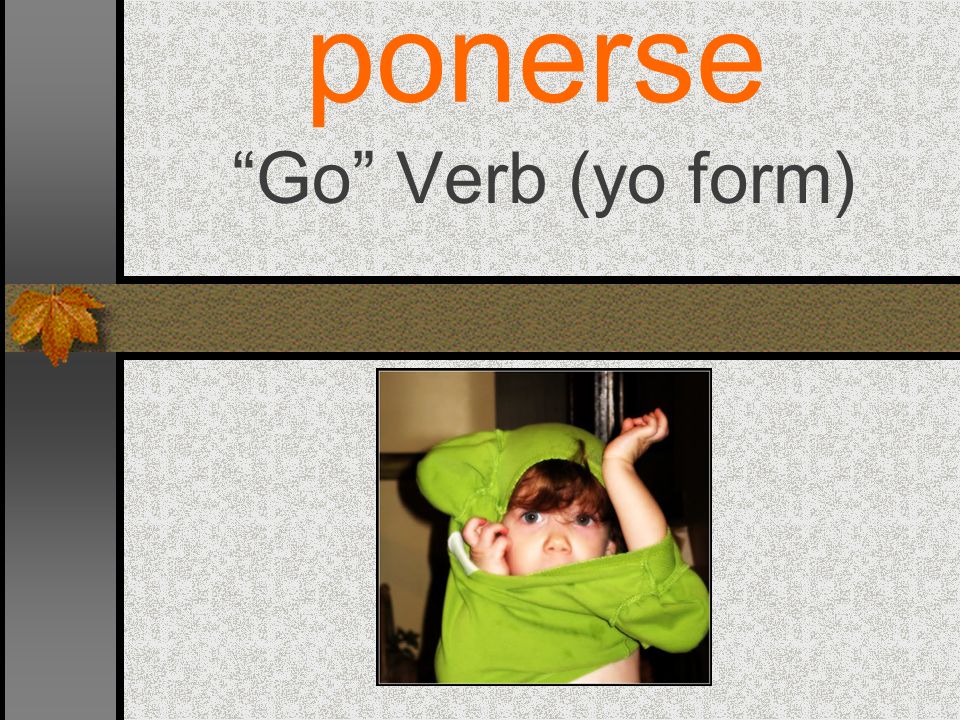 ponerse

“Go” Verb (yo form)